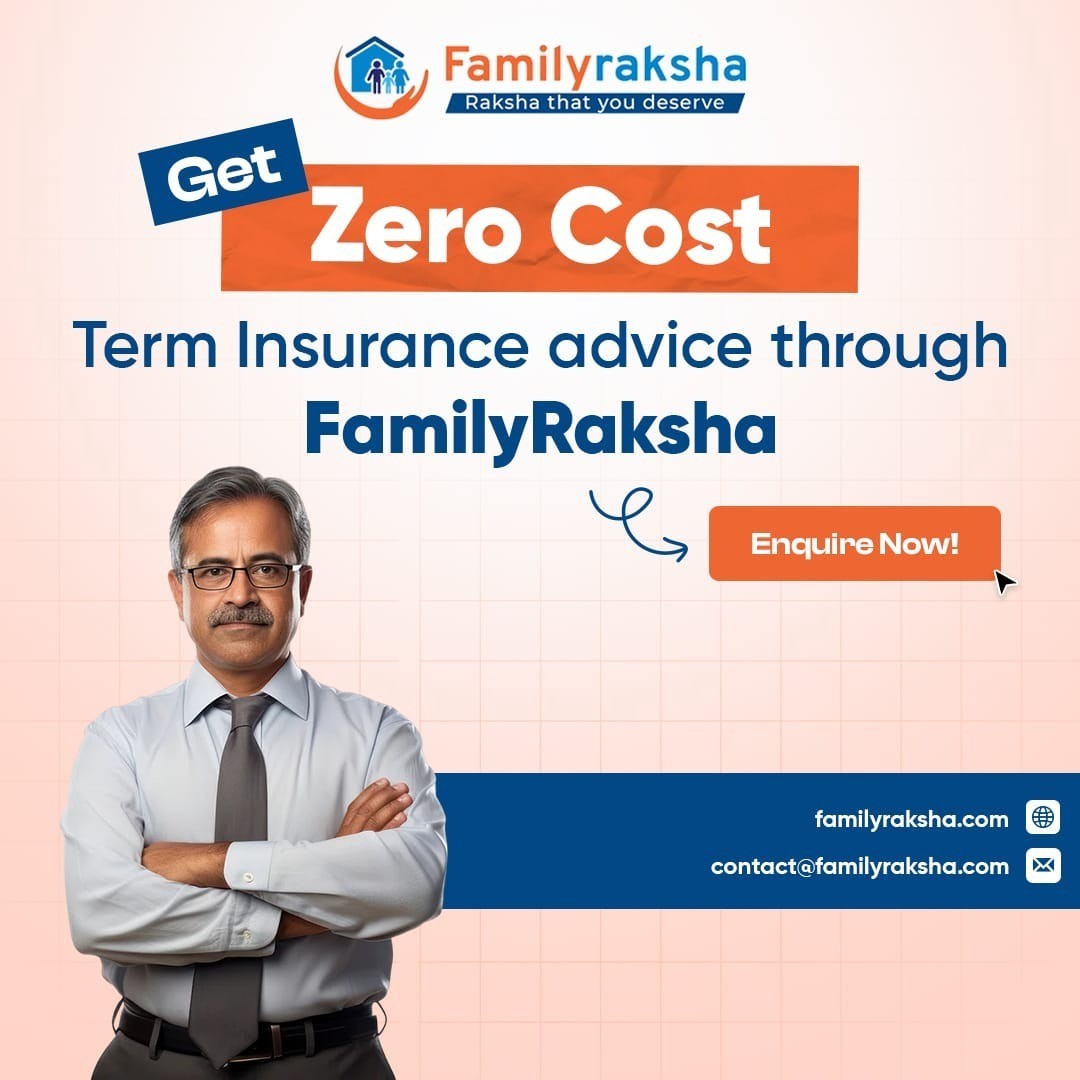 Familyraksha
Raksha that you deserve

Get
Zero Cost
Term Insurance advice through
FamilyRaksha

Enquire Now!

familyraksha.com
contact@familyraksha.com